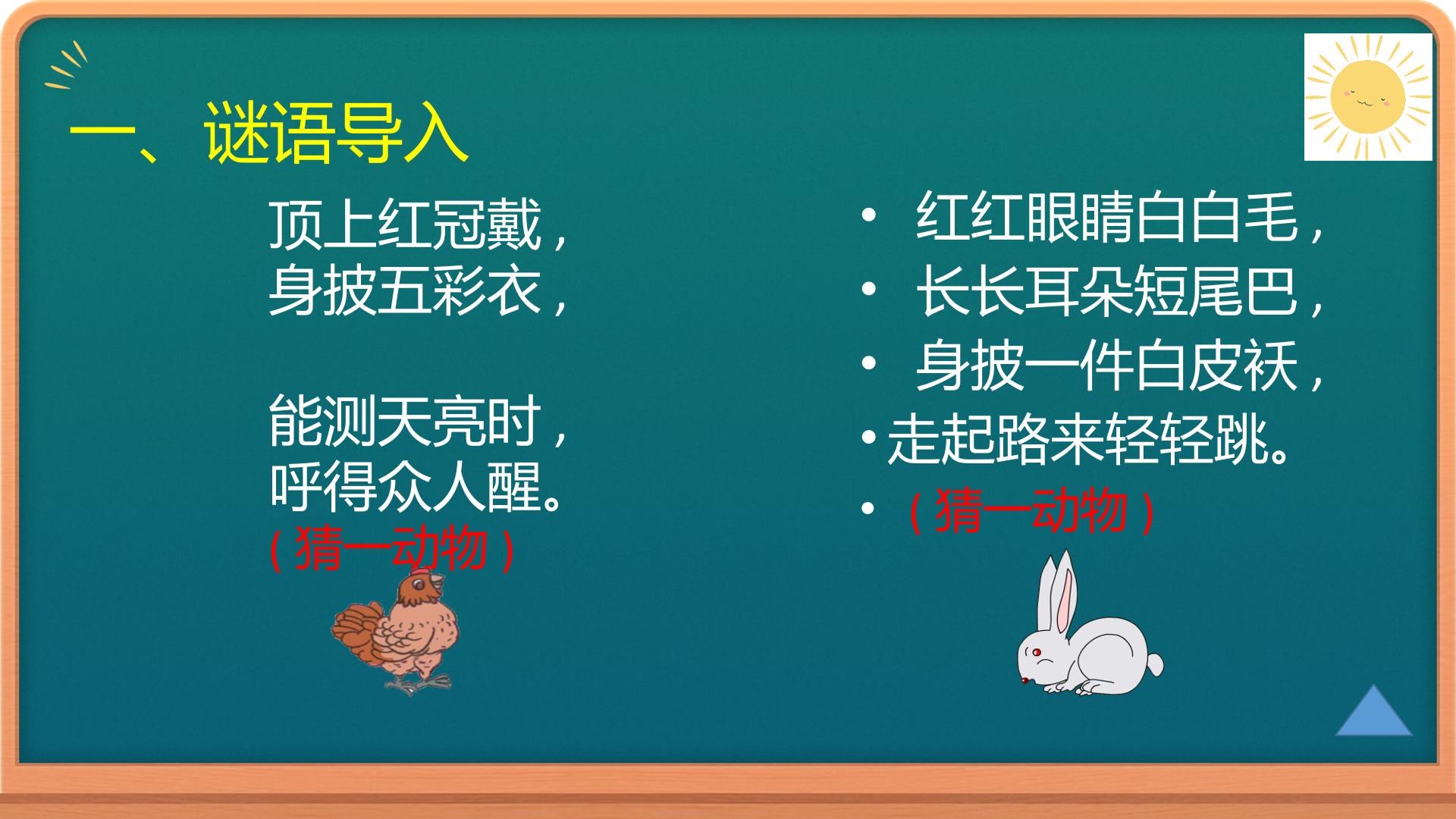 一、谜语导入

顶上红冠戴，
身披五彩衣，

能测天亮时，
呼得众人醒。
（猜一动物）

• 红红眼睛白白毛，
• 长长耳朵短尾巴，
• 身披一件白皮袄，
• 走起路来轻轻跳。
• （猜一动物）